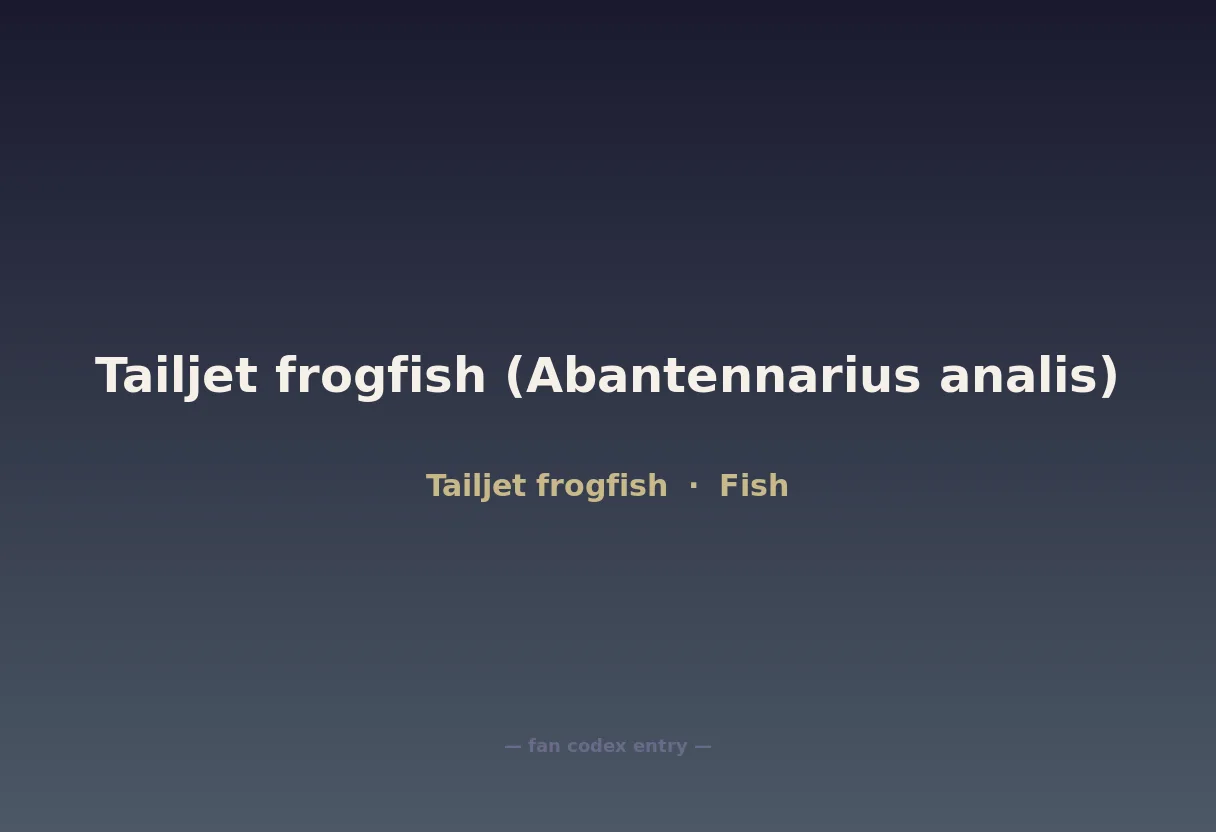 Tailjet frogfish (Abantennarius analis)

Tailjet frogfish · Fish

— fan codex entry —